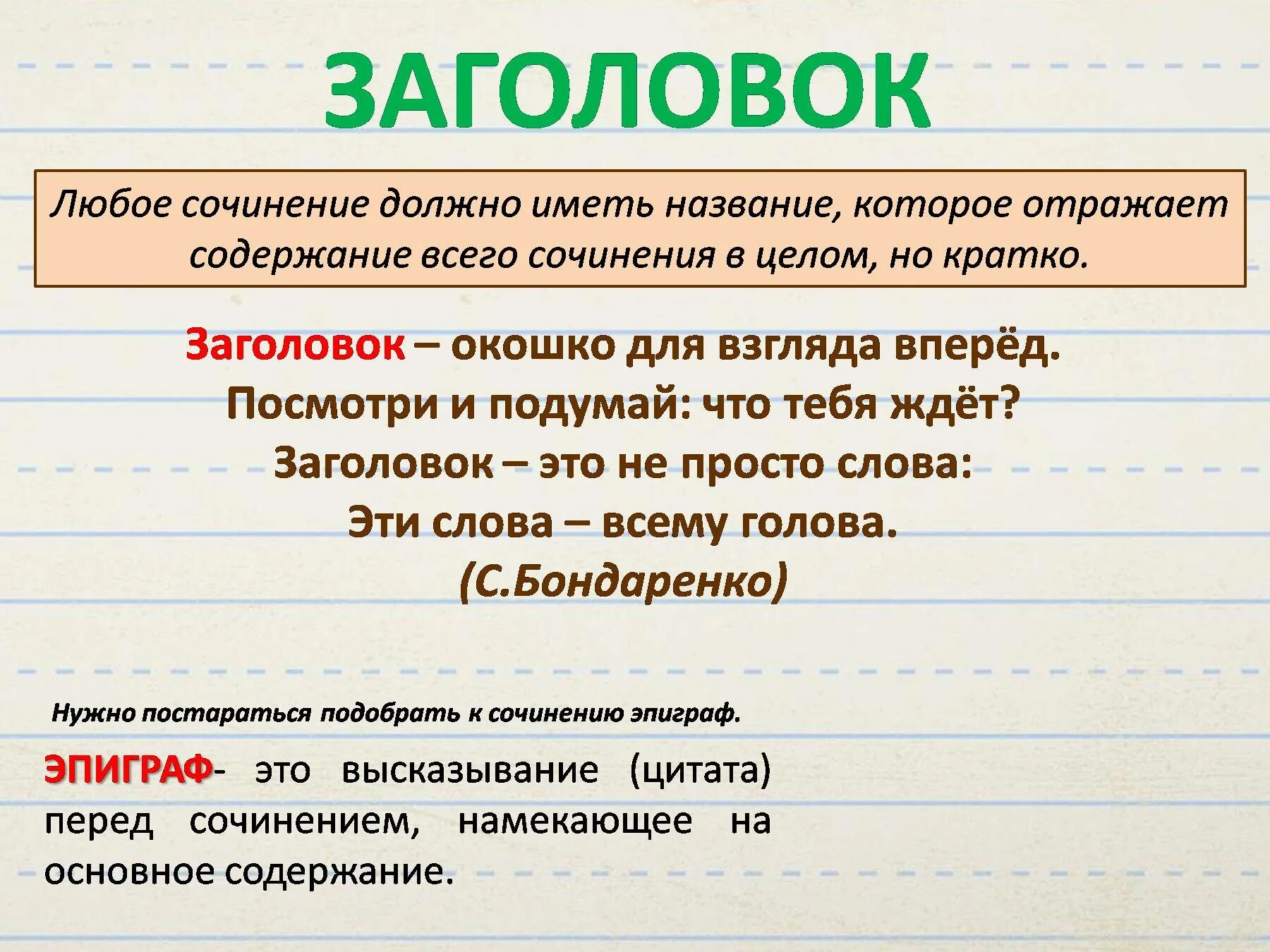 ЗАГОЛОВОК

Любое сочинение должно иметь название, которое отражает содержание всего сочинения в целом, но кратко.

Заголовок – окошко для взгляда вперёд.
Посмотри и подумай: что тебя ждёт?
Заголовок – это не просто слова:
Эти слова – всему голова.
(С.Бондаренко)

Нужно постараться подобрать к сочинению эпиграф.

ЭПИГРАФ- это высказывание (цитата) перед сочинением, намекающее на основное содержание.